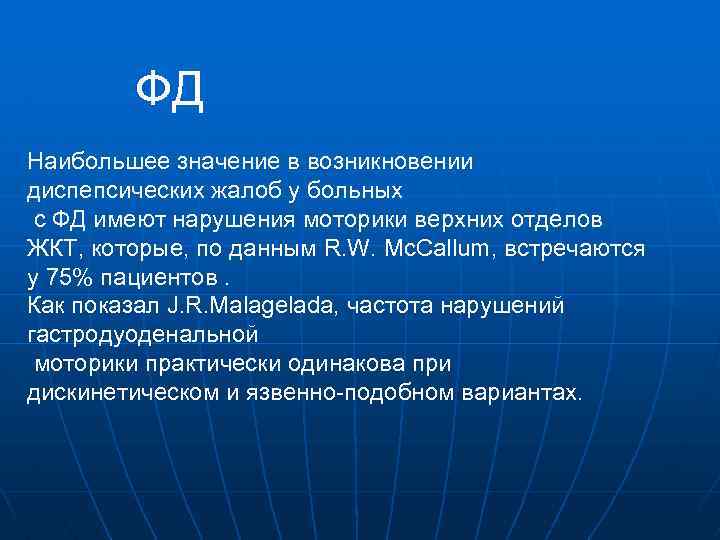 ФД

Наибольшее значение в возникновении диспепсических жалоб у больных с ФД имеют нарушения моторики верхних отделов ЖКТ, которые, по данным R.W. McCallum, встречаются у 75% пациентов .
Как показал J.R.Malagelada, частота нарушений гастродуоденальной моторики практически одинакова при дискинетическом и язвенно-подобном вариантах.